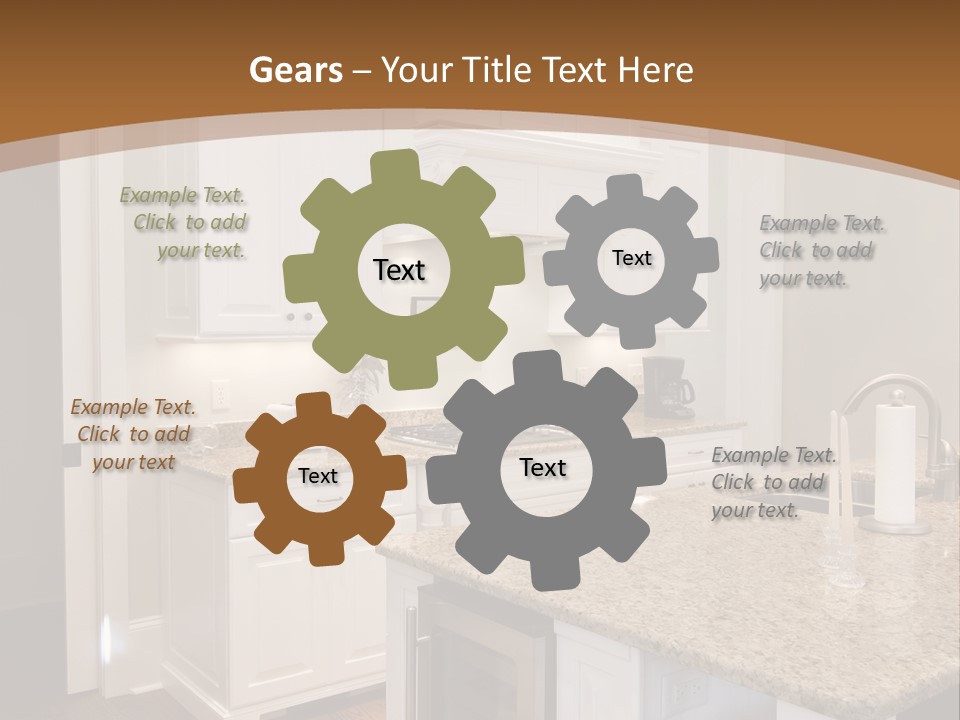 Gears – Your Title Text Here

Example Text. Click to add your text.

Text

Text

Example Text. Click to add your text.

Example Text. Click to add your text

Text

Text

Example Text. Click to add your text.